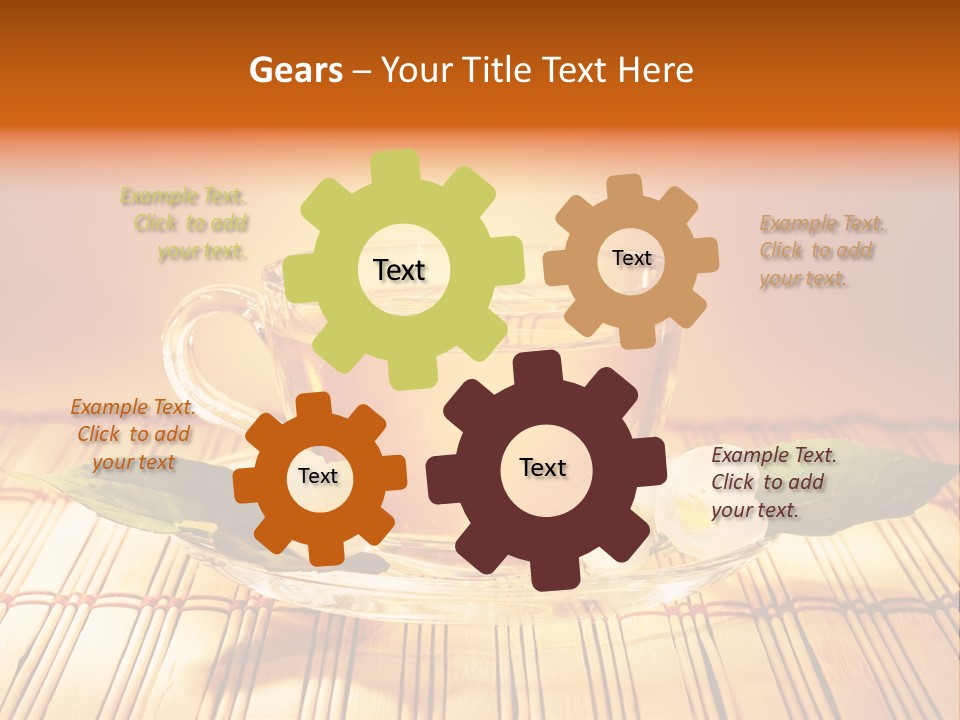 Gears – Your Title Text Here

Example Text. Click to add your text.

Text

Text

Example Text. Click to add your text.

Example Text. Click to add your text

Text

Text

Example Text. Click to add your text.